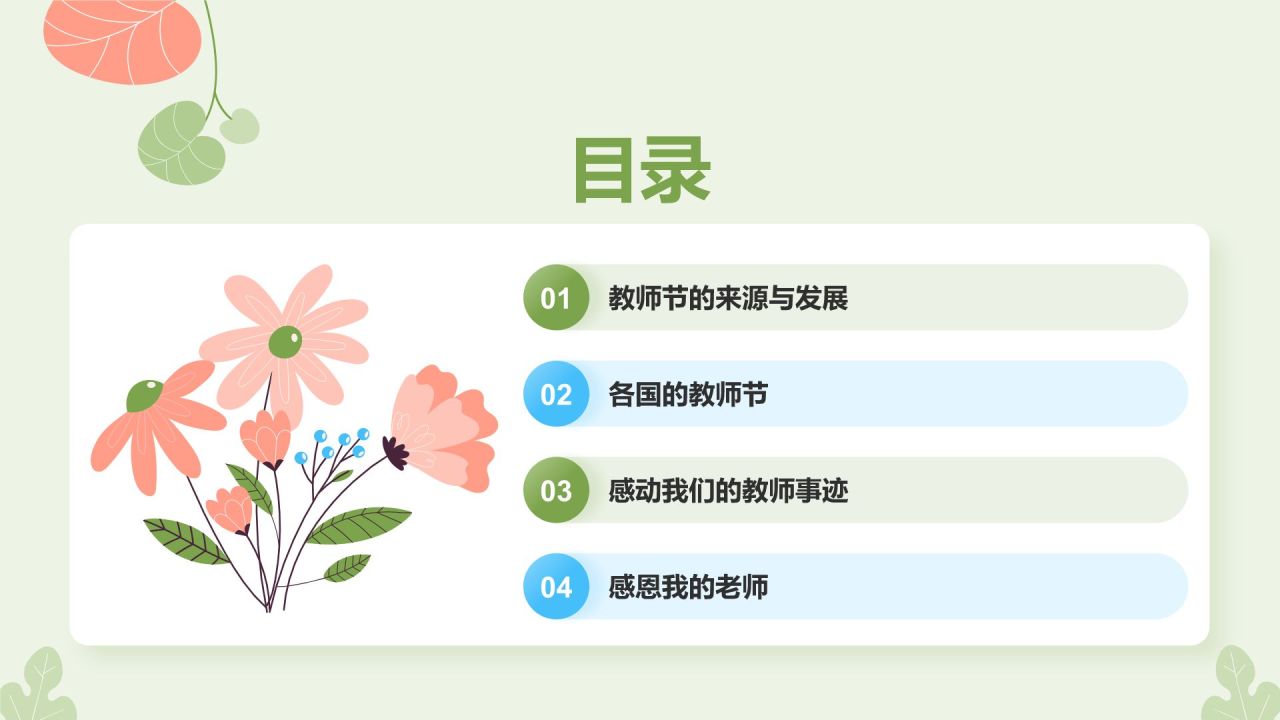 目录

01 教师节的来源与发展

02 各国的教师节

03 感动我们的教师事迹

04 感恩我的老师